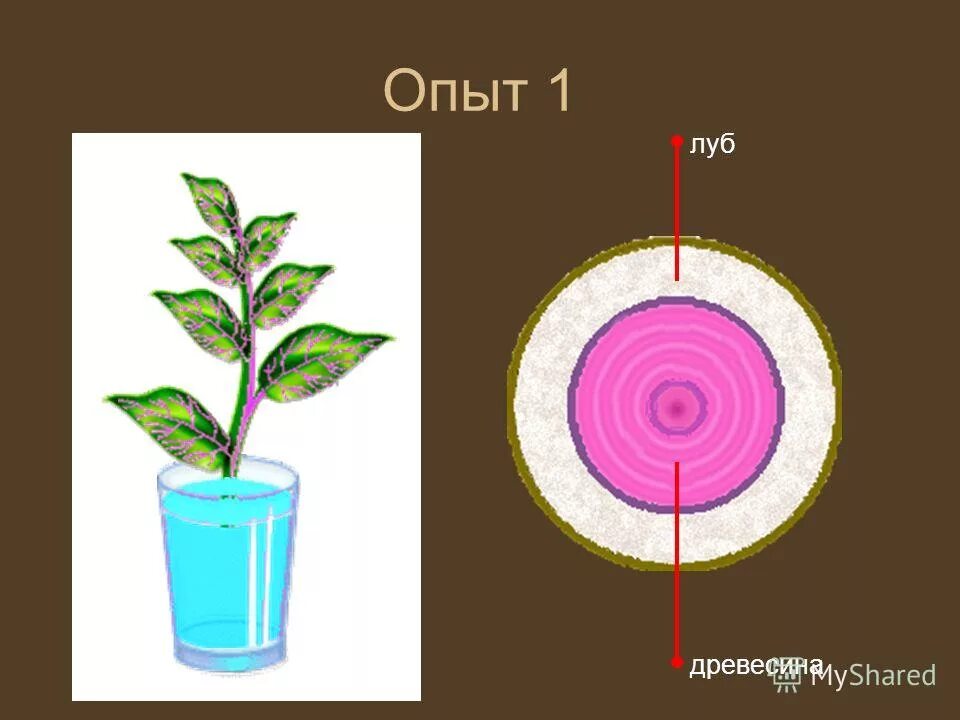 Опыт 1

луб

древесина

MyShared